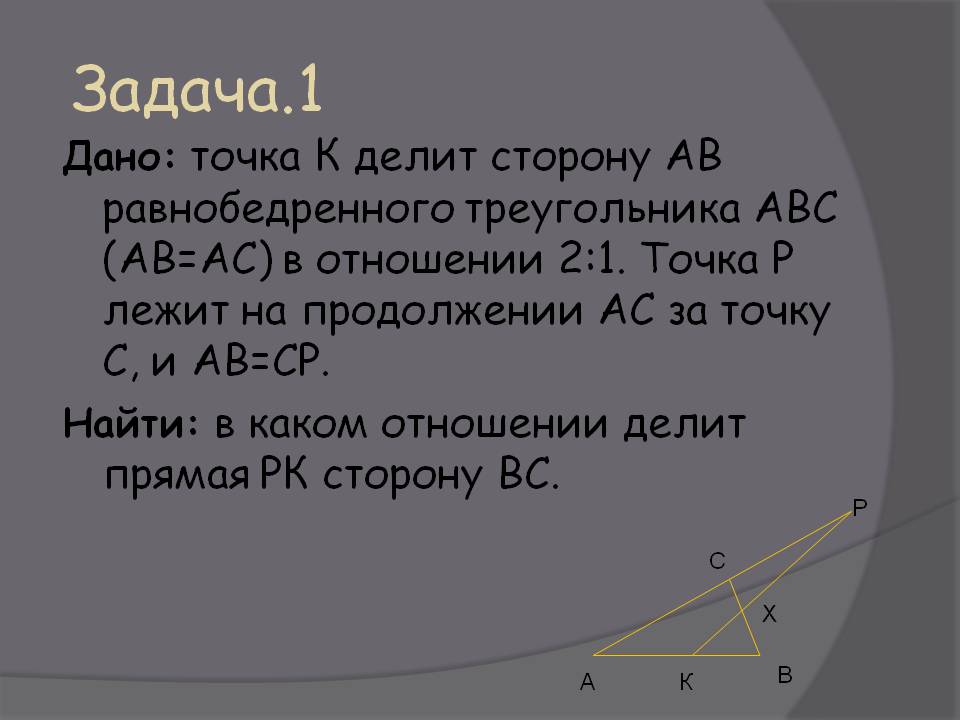 Задача.1

Дано: точка К делит сторону АВ равнобедренного треугольника АВС (АВ=АС) в отношении 2:1. Точка Р лежит на продолжении АС за точку С, и АВ=СР.

Найти: в каком отношении делит прямая РК сторону ВС.

P
C
X
A
K
B